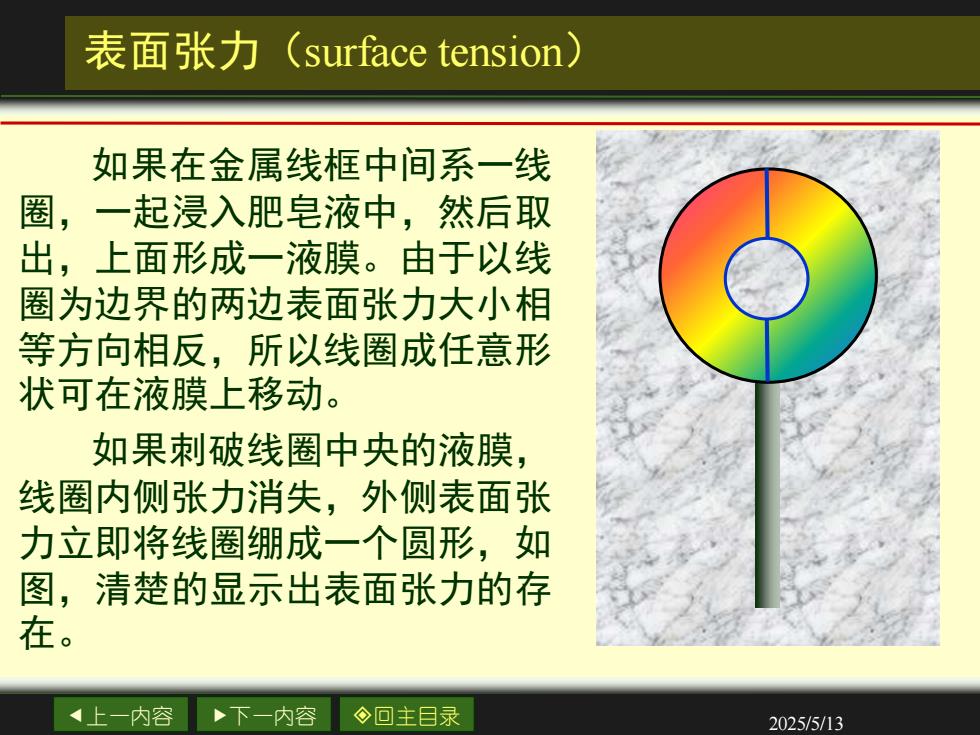 表面张力（surface tension）

如果在金属线框中间系一线圈，一起浸入肥皂液中，然后取出，上面形成一液膜。由于以线圈为边界的两边表面张力大小相等方向相反，所以线圈成任意形状可在液膜上移动。

如果刺破线圈中央的液膜，线圈内侧张力消失，外侧表面张力立即将线圈绷成一个圆形，如图，清楚的显示出表面张力的存在。

◀上一内容 ▶下一内容 ◈回主目录

2025/5/13